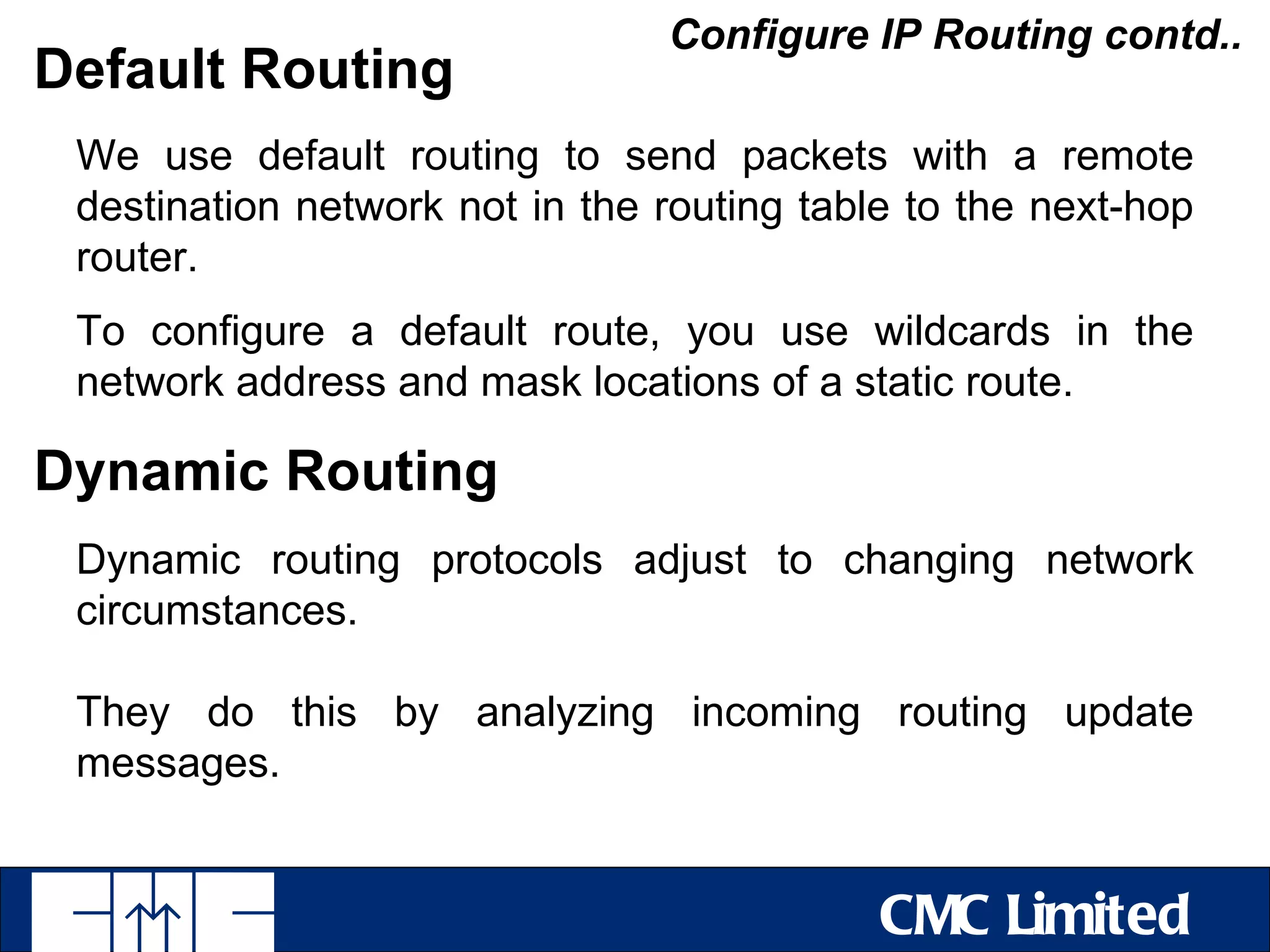 Configure IP Routing contd..

Default Routing

We use default routing to send packets with a remote destination network not in the routing table to the next-hop router.

To configure a default route, you use wildcards in the network address and mask locations of a static route.

Dynamic Routing

Dynamic routing protocols adjust to changing network circumstances.

They do this by analyzing incoming routing update messages.

CMC Limited